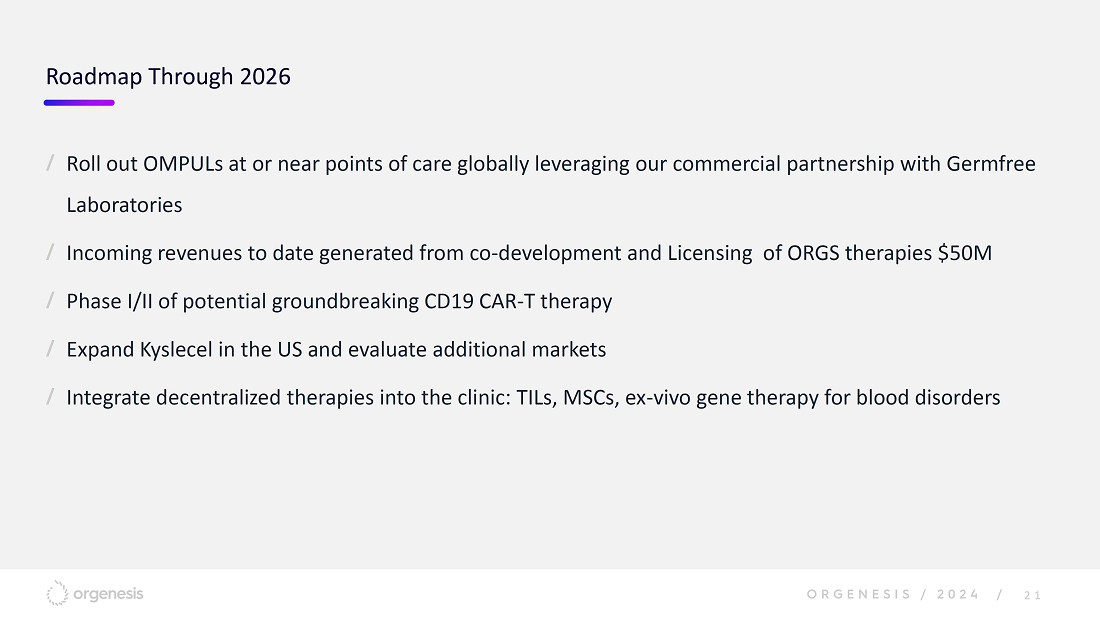 Roadmap Through 2026

/ Roll out OMPULs at or near points of care globally leveraging our commercial partnership with Germfree Laboratories

/ Incoming revenues to date generated from co-development and Licensing of ORGS therapies $50M

/ Phase I/II of potential groundbreaking CD19 CAR-T therapy

/ Expand Kyslecel in the US and evaluate additional markets

/ Integrate decentralized therapies into the clinic: TILs, MSCs, ex-vivo gene therapy for blood disorders

orgenesis

ORGENESIS / 2024 / 21